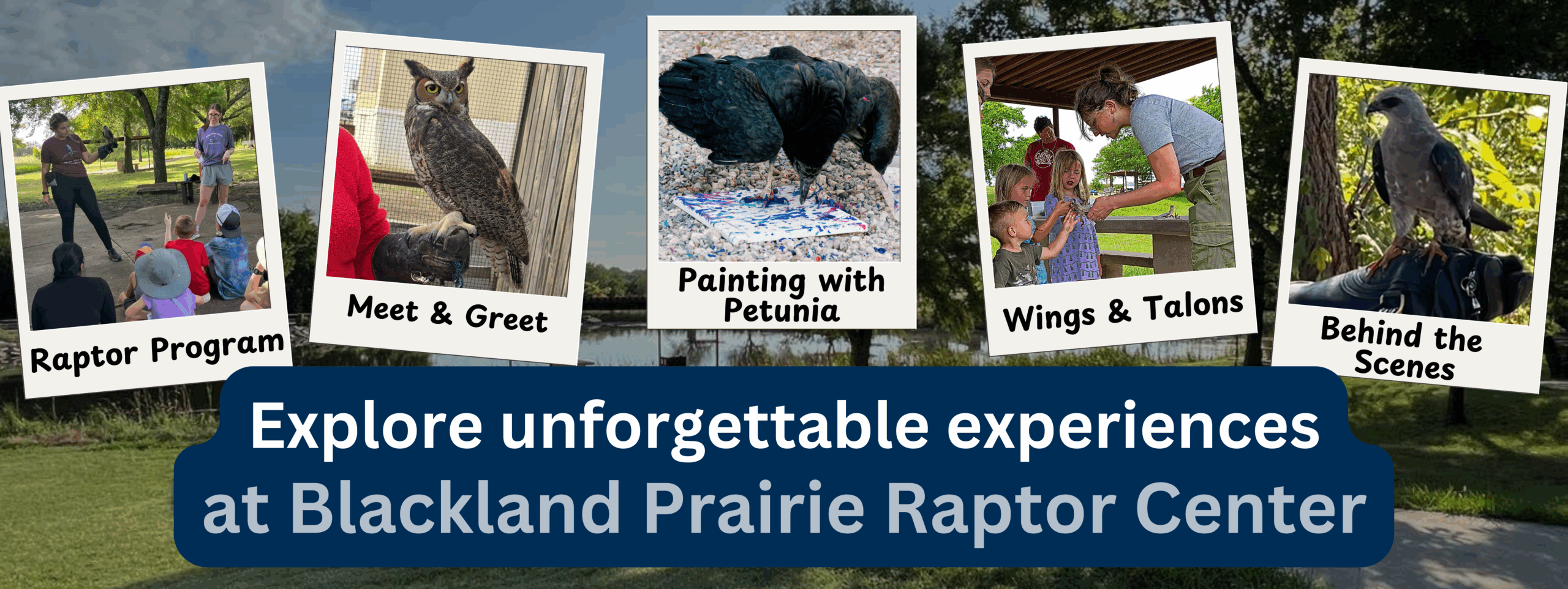 Raptor Program

Meet & Greet

Painting with Petunia

Wings & Talons

Behind the Scenes

Explore unforgettable experiences at Blackland Prairie Raptor Center